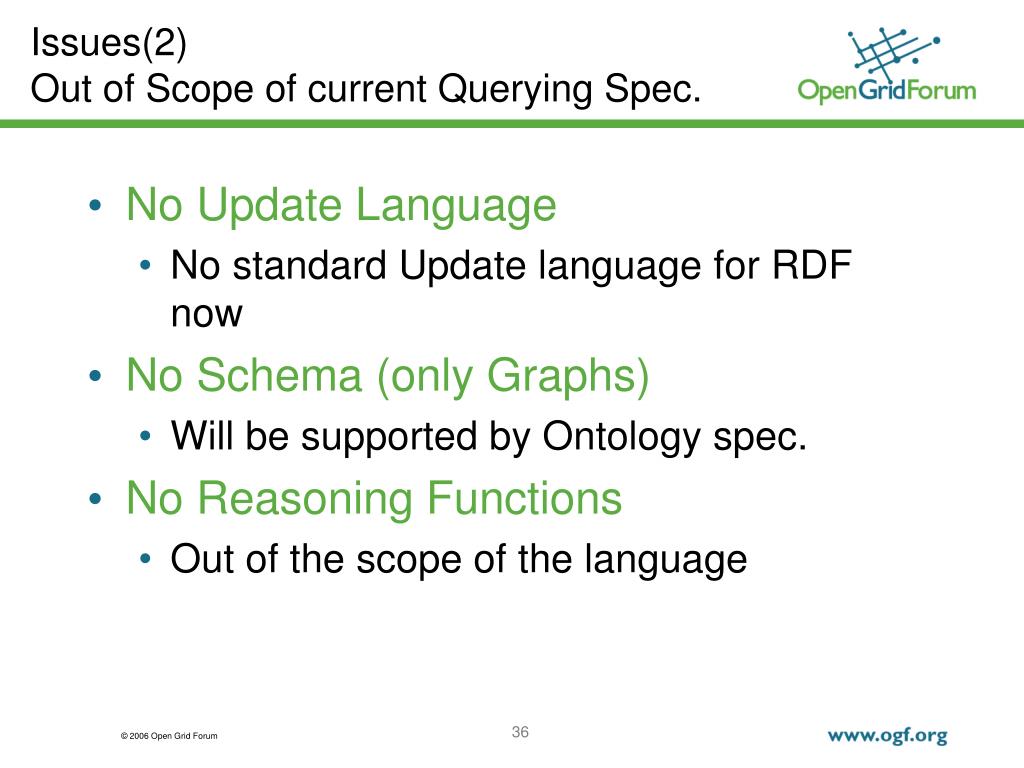 Issues(2)
Out of Scope of current Querying Spec.

OpenGridForum

• No Update Language
 • No standard Update language for RDF now
• No Schema (only Graphs)
 • Will be supported by Ontology spec.
• No Reasoning Functions
 • Out of the scope of the language

© 2006 Open Grid Forum

36

www.ogf.org